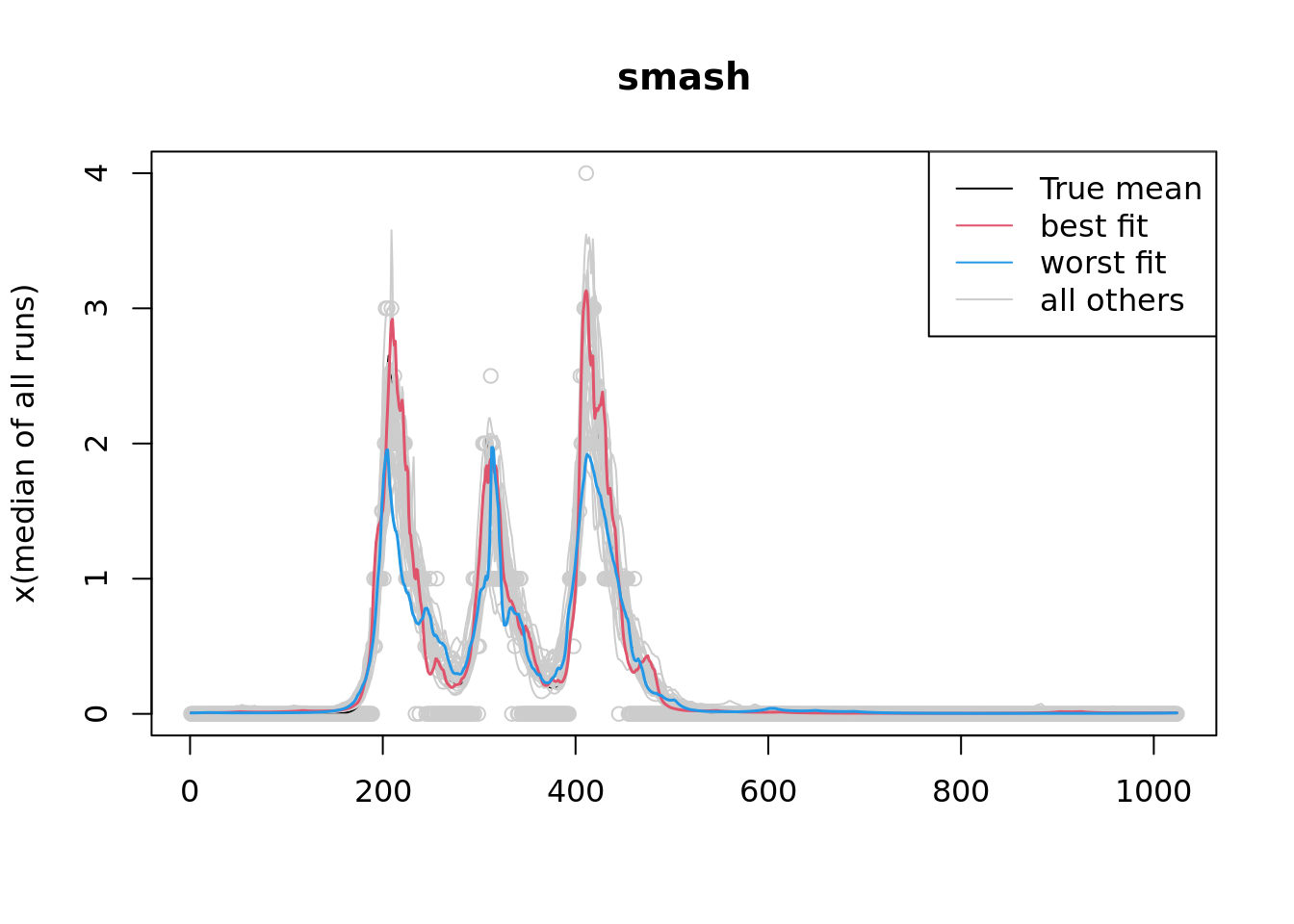 smash

True mean
best fit
worst fit
all others

x(median of all runs)

0
1
2
3
4

0
200
400
600
800
1000